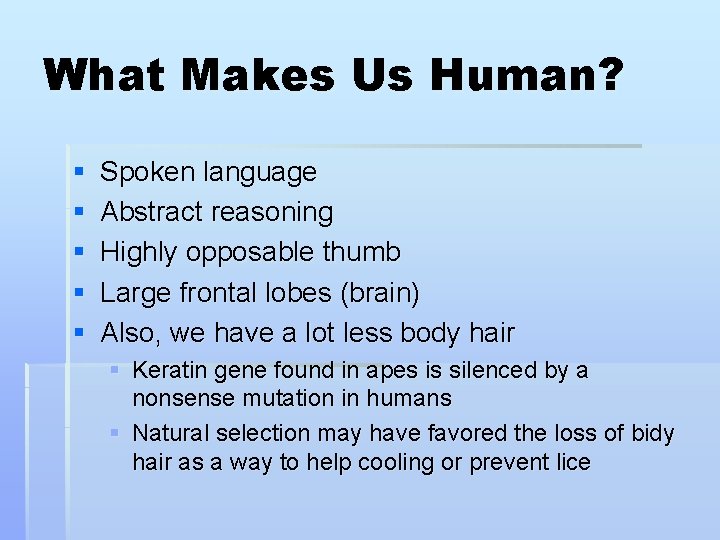 What Makes Us Human?

- Spoken language
- Abstract reasoning
- Highly opposable thumb
- Large frontal lobes (brain)
- Also, we have a lot less body hair
  - Keratin gene found in apes is silenced by a nonsense mutation in humans
  - Natural selection may have favored the loss of bidy hair as a way to help cooling or prevent lice